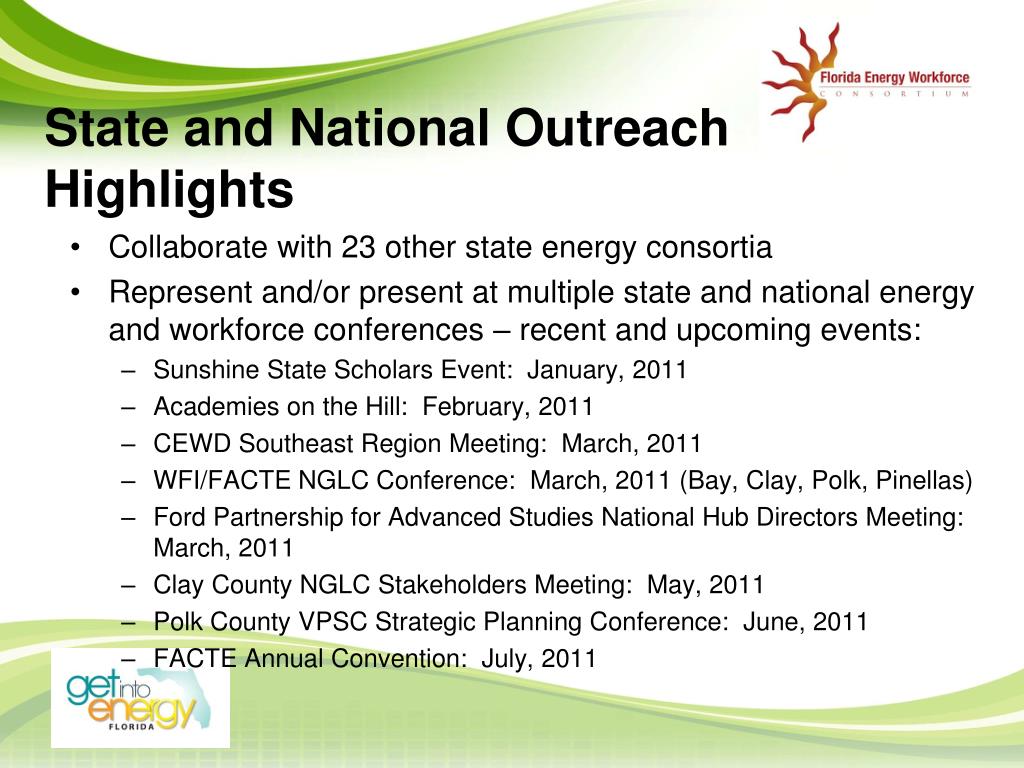 Florida Energy Workforce
CONSORTIUM

State and National Outreach Highlights

• Collaborate with 23 other state energy consortia
• Represent and/or present at multiple state and national energy and workforce conferences – recent and upcoming events:
– Sunshine State Scholars Event: January, 2011
– Academies on the Hill: February, 2011
– CEWD Southeast Region Meeting: March, 2011
– WFI/FACTE NGLC Conference: March, 2011 (Bay, Clay, Polk, Pinellas)
– Ford Partnership for Advanced Studies National Hub Directors Meeting: March, 2011
– Clay County NGLC Stakeholders Meeting: May, 2011
– Polk County VPSC Strategic Planning Conference: June, 2011
– FACTE Annual Convention: July, 2011

get into energy
FLORIDA